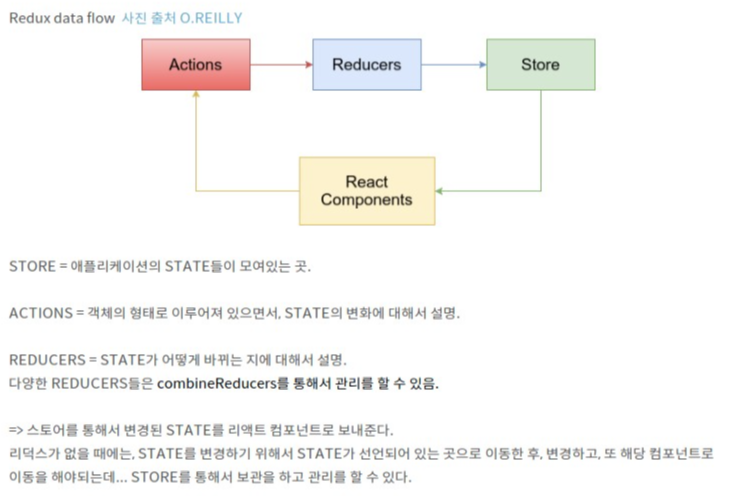 Redux data flow 사진 출처 O.REILLY

Actions

Reducers

Store

React Components

STORE = 애플리케이션의 STATE들이 모여있는 곳.

ACTIONS = 객체의 형태로 이루어져 있으면서, STATE의 변화에 대해서 설명.

REDUCERS = STATE가 어떻게 바뀌는 지에 대해서 설명.
다양한 REDUCERS들은 combineReducers를 통해서 관리를 할 수 있음.

=> 스토어를 통해서 변경된 STATE를 리액트 컴포넌트로 보내준다.
리덕스가 없을 때에는, STATE를 변경하기 위해서 STATE가 선언되어 있는 곳으로 이동한 후, 변경하고, 또 해당 컴포넌트로 이동을 해야되는데... STORE를 통해서 보관을 하고 관리를 할 수 있다.